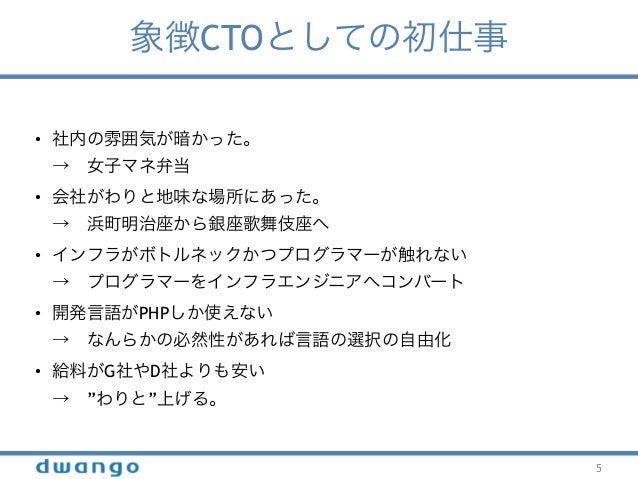 象徴CTOとしての初仕事

• 社内の雰囲気が暗かった。
→　女子マネ弁当

• 会社がわりと地味な場所にあった。
→　浜町明治座から銀座歌舞伎座へ

• インフラがボトルネックかつプログラマーが触れない
→　プログラマーをインフラエンジニアへコンバート

• 開発言語がPHPしか使えない
→　なんらかの必然性があれば言語の選択の自由化

• 給料がG社やD社よりも安い
→　”わりと”上げる。

dwango

5